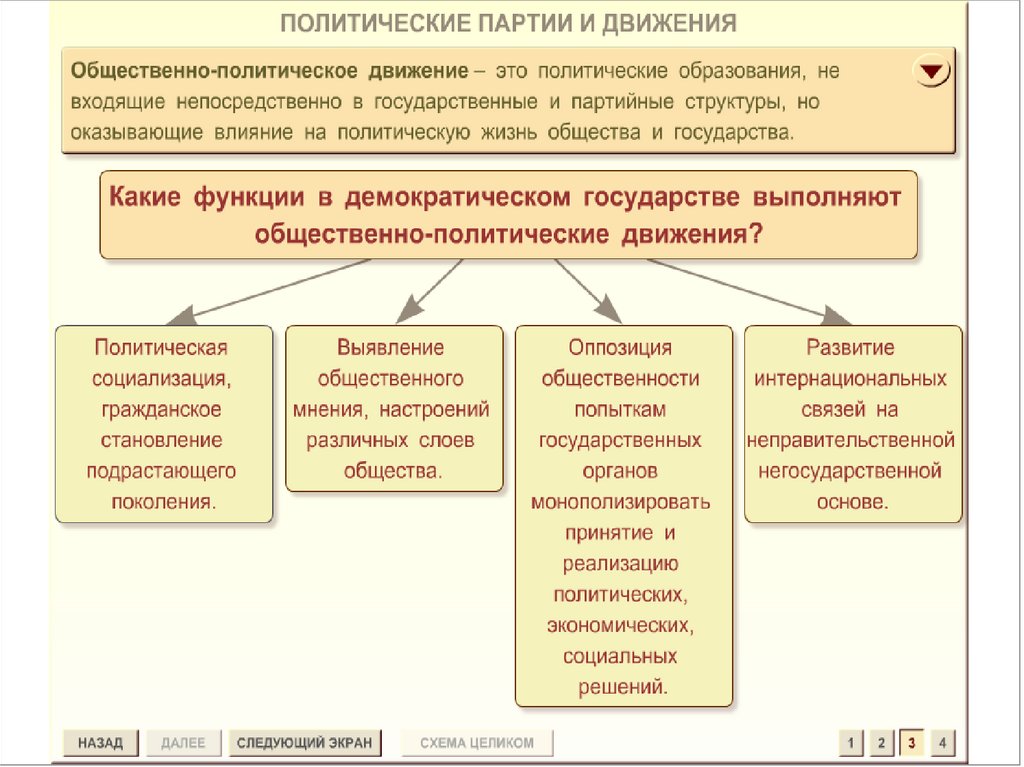 ПОЛИТИЧЕСКИЕ ПАРТИИ И ДВИЖЕНИЯ

Общественно-политическое движение – это политические образования, не входящие непосредственно в государственные и партийные структуры, но оказывающие влияние на политическую жизнь общества и государства.

Какие функции в демократическом государстве выполняют общественно-политические движения?

Политическая социализация, гражданское становление подрастающего поколения.

Выявление общественного мнения, настроений различных слоев общества.

Оппозиция общественности попыткам государственных органов монополизировать принятие и реализацию политических, экономических, социальных решений.

Развитие интернациональных связей на неправительственной негосударственной основе.

НАЗАД ДАЛЕЕ СЛЕДУЮЩИЙ ЭКРАН СХЕМА ЦЕЛИКОМ 1 2 3 4